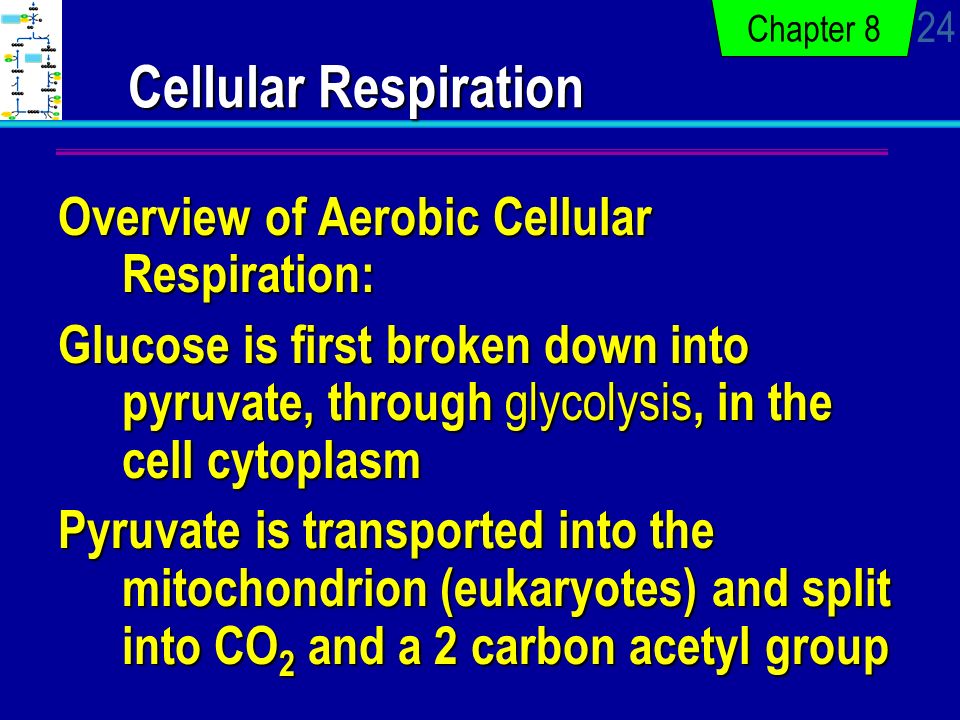 Chapter 8

24

Cellular Respiration

Overview of Aerobic Cellular Respiration:

Glucose is first broken down into pyruvate, through glycolysis, in the cell cytoplasm

Pyruvate is transported into the mitochondrion (eukaryotes) and split into $CO_2$ and a 2 carbon acetyl group